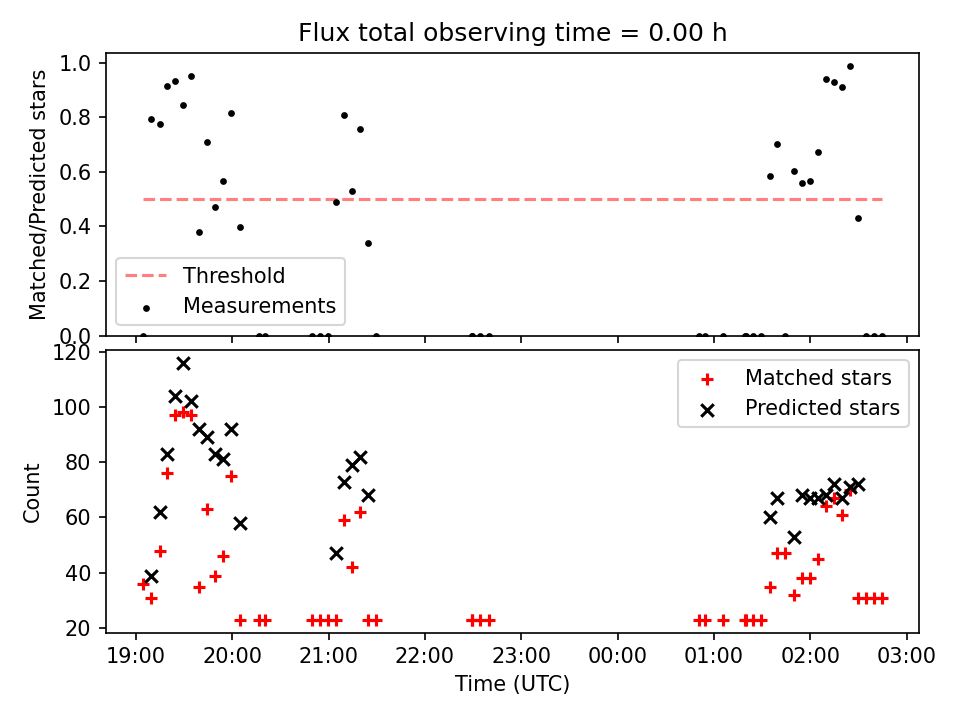 Flux total observing time = 0.00 h

Matched/Predicted stars

1.0
0.8
0.6
0.4
0.2
0.0

Threshold
Measurements

Count

120
100
80
60
40
20

Matched stars
Predicted stars

19:00
20:00
21:00
22:00
23:00
00:00
01:00
02:00
03:00

Time (UTC)